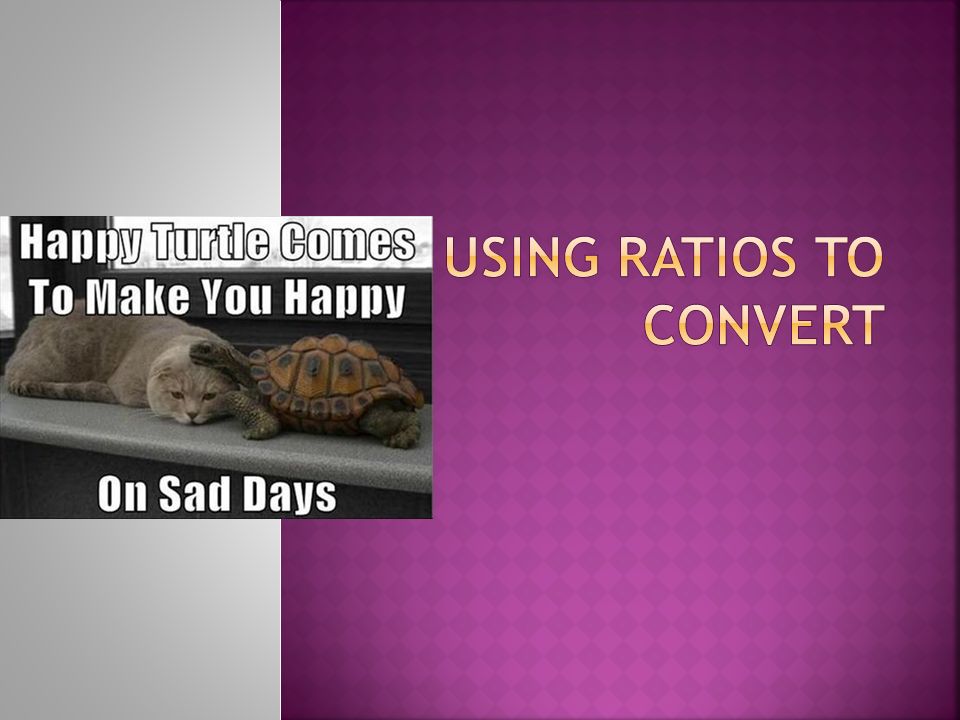 Happy Turtle Comes To Make You Happy

On Sad Days

USING RATIOS TO CONVERT